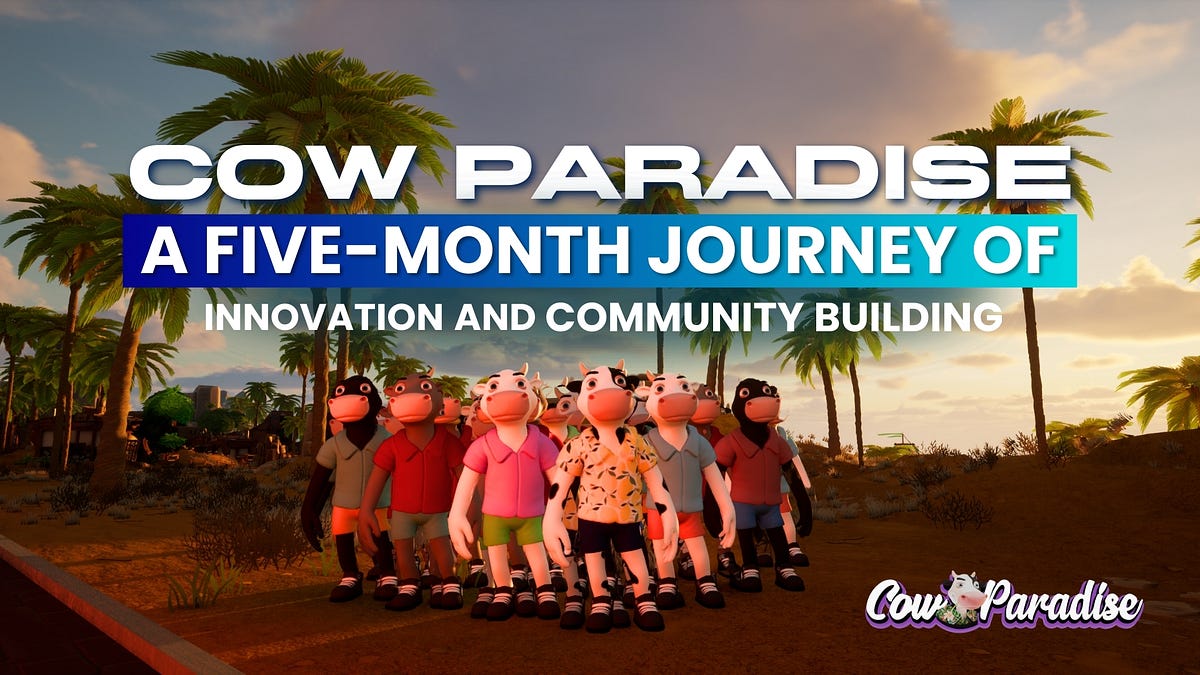 COW PARADISE
A FIVE-MONTH JOURNEY OF
INNOVATION AND COMMUNITY BUILDING

Cow Paradise